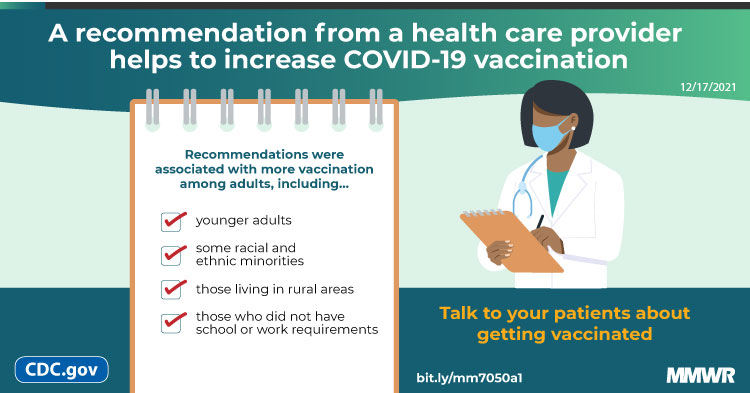 A recommendation from a health care provider helps to increase COVID-19 vaccination

12/17/2021

Recommendations were associated with more vaccination among adults, including...

younger adults

some racial and ethnic minorities

those living in rural areas

those who did not have school or work requirements

Talk to your patients about getting vaccinated

CDC.gov

bit.ly/mm7050a1

MMWR